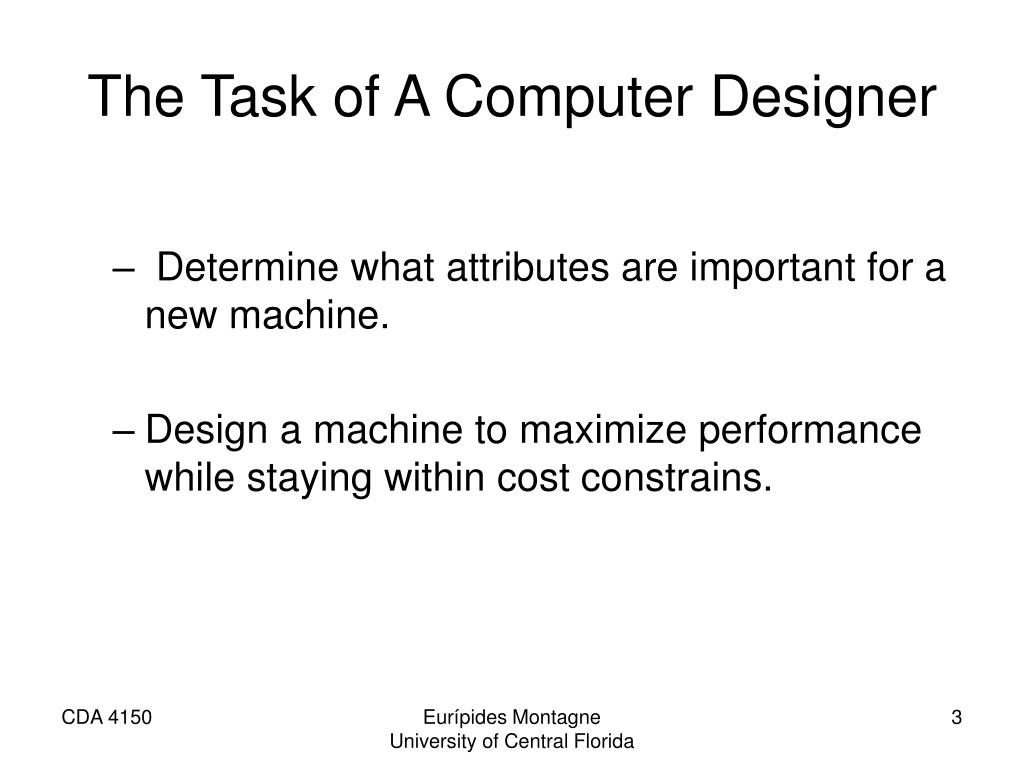 The Task of A Computer Designer

– Determine what attributes are important for a new machine.

– Design a machine to maximize performance while staying within cost constrains.

CDA 4150

Eurípides Montagne
University of Central Florida

3